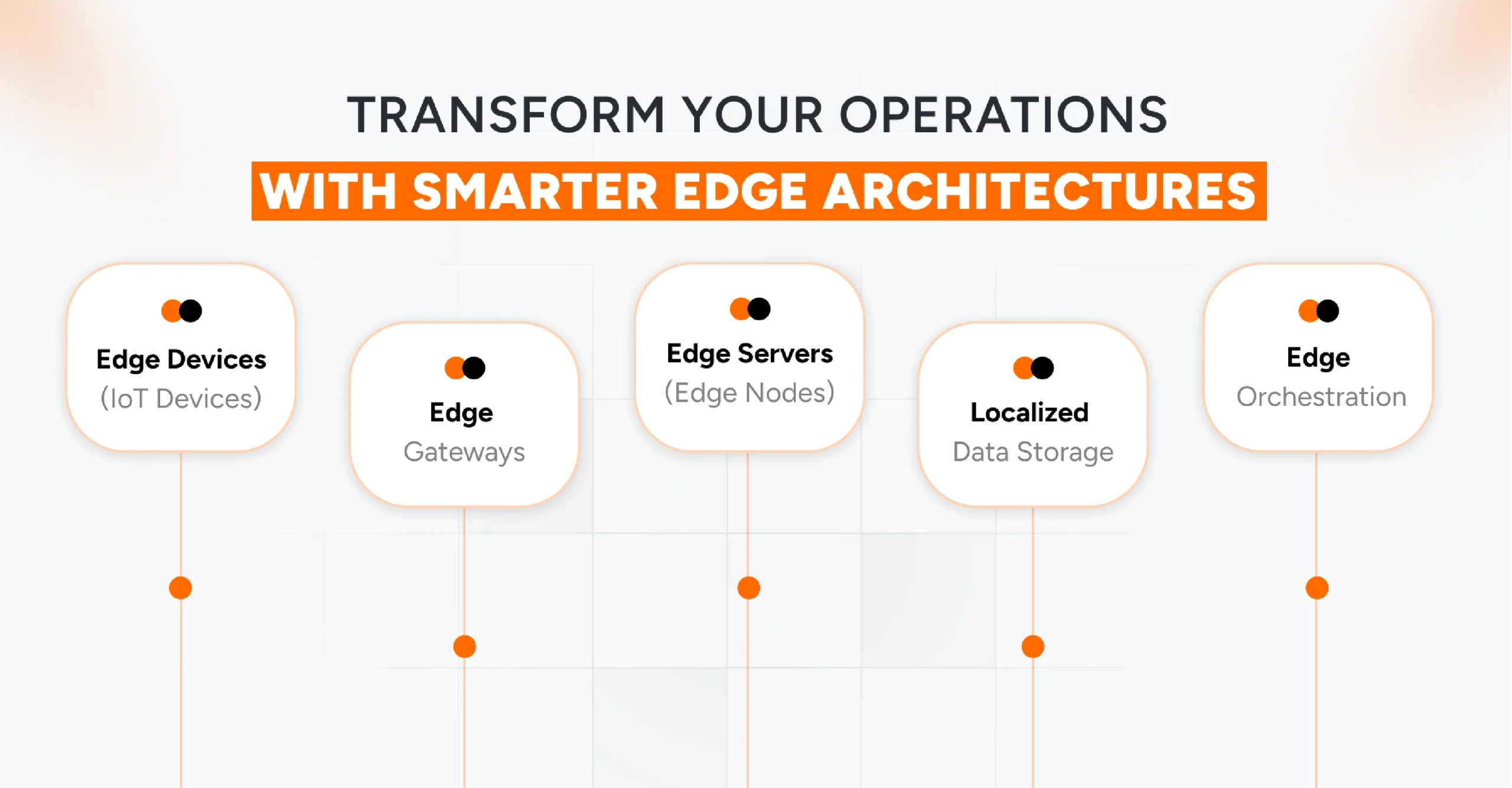 TRANSFORM YOUR OPERATIONS
WITH SMARTER EDGE ARCHITECTURES

Edge Devices
(IoT Devices)

Edge
Gateways

Edge Servers
(Edge Nodes)

Localized
Data Storage

Edge
Orchestration